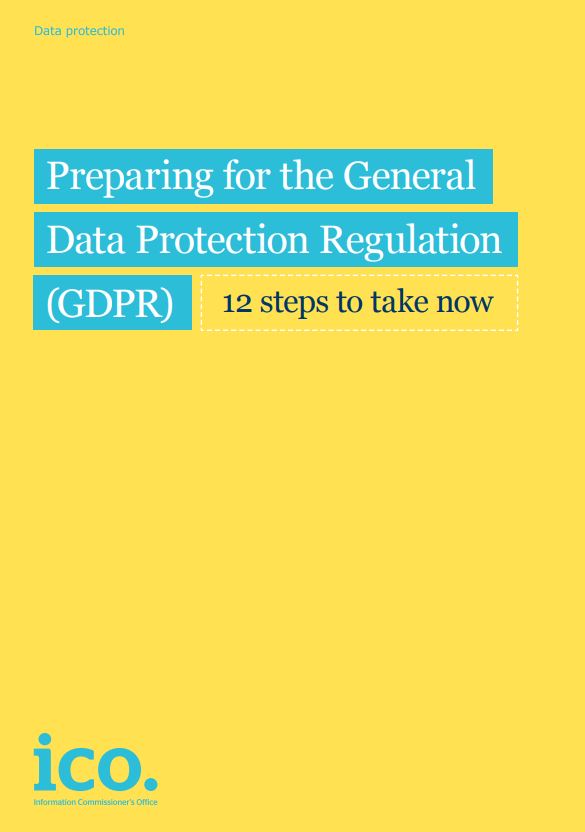 Data protection

Preparing for the General Data Protection Regulation (GDPR)

12 steps to take now

ico.
Information Commissioner's Office